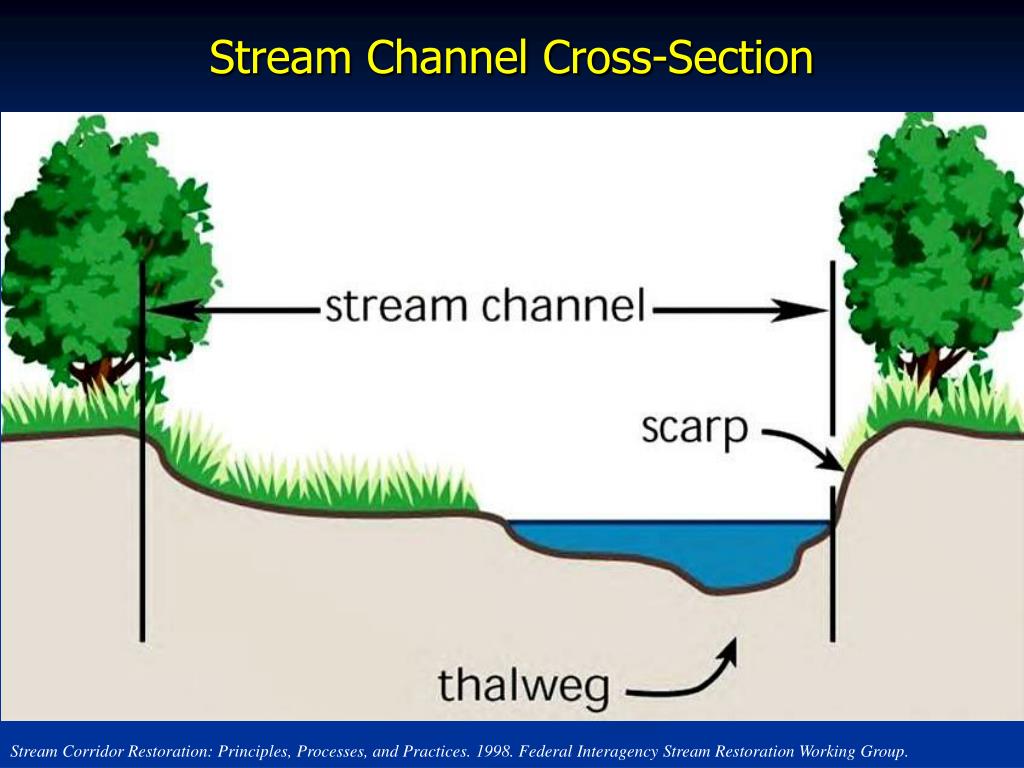 Stream Channel Cross-Section

stream channel

scarp

thalweg

Stream Corridor Restoration: Principles, Processes, and Practices. 1998. Federal Interagency Stream Restoration Working Group.